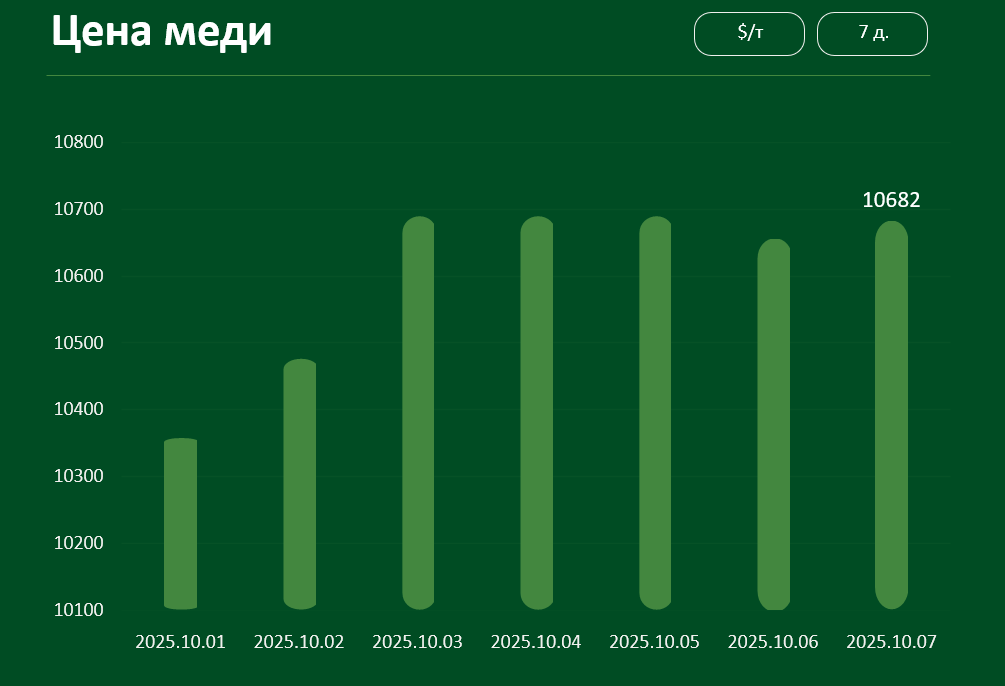 Цена меди

$/т

7 д.

10800
10700
10600
10500
10400
10300
10200
10100

10682

2025.10.01
2025.10.02
2025.10.03
2025.10.04
2025.10.05
2025.10.06
2025.10.07